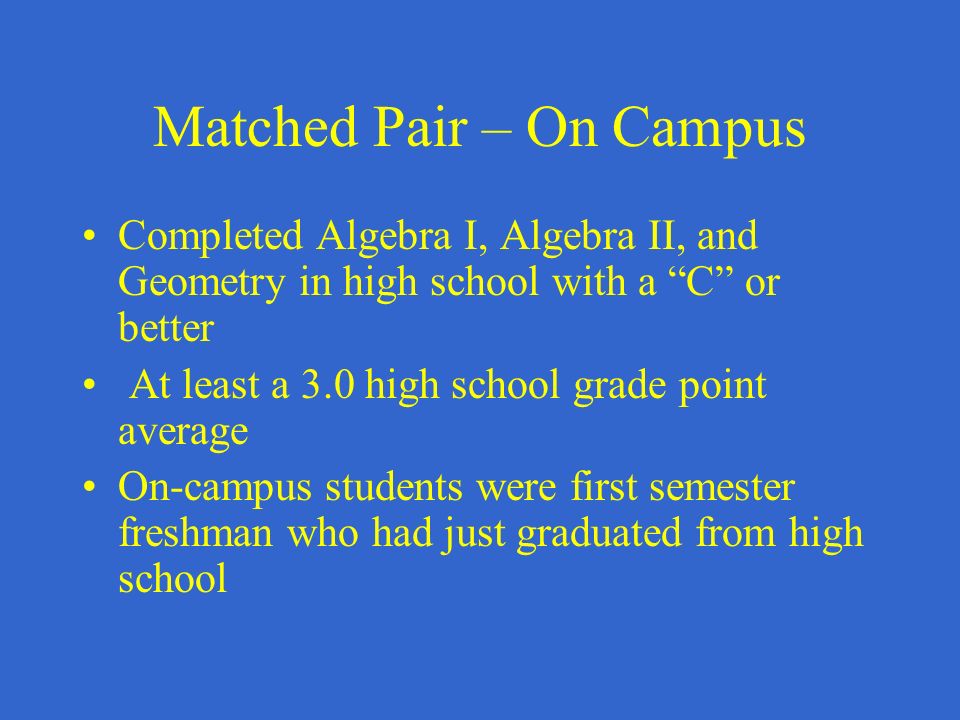 Matched Pair – On Campus

• Completed Algebra I, Algebra II, and Geometry in high school with a “C” or better

• At least a 3.0 high school grade point average

• On-campus students were first semester freshman who had just graduated from high school